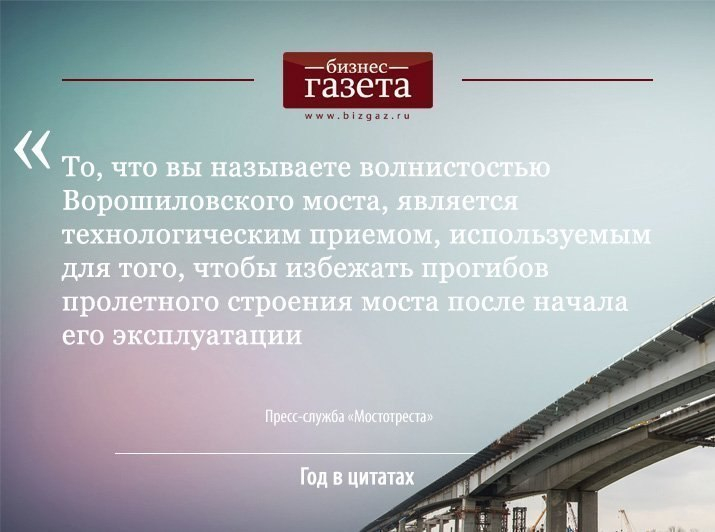 бизнес
газета
www.bizgaz.ru

«

То, что вы называете волнистостью Ворошиловского моста, является технологическим приемом, используемым для того, чтобы избежать прогибов пролетного строения моста после начала его эксплуатации

Пресс-служба «Мостотреста»

Год в цитатах